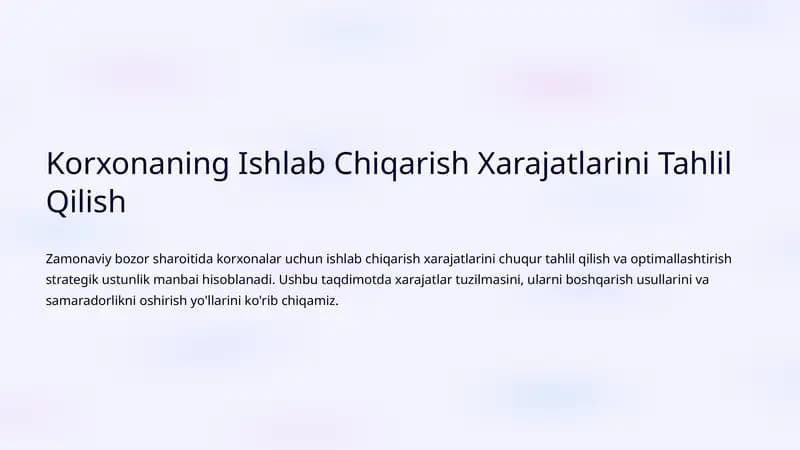 Korxonaning Ishlab Chiqarish Xarajatlarini Tahlil Qilish

Zamonaviy bozor sharoitida korxonalar uchun ishlab chiqarish xarajatlarini chuqur tahlil qilish va optimallashtirish strategik ustunlik manbai hisoblanadi. Ushbu taqdimotda xarajatlar tuzilmasini, ularni boshqarish usullarini va samaradorlikni oshirish yo'llarini ko'rib chiqamiz.